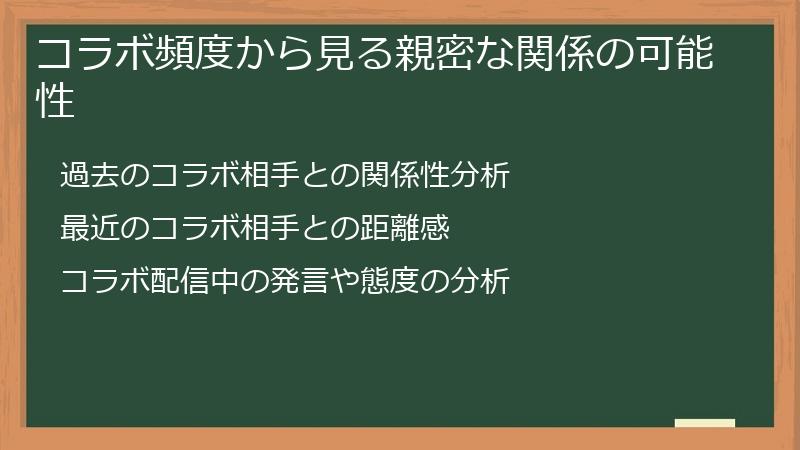 コラボ頻度から見る親密な関係の可能性

過去のコラボ相手との関係性分析

最近のコラボ相手との距離感

コラボ配信中の発言や態度の分析